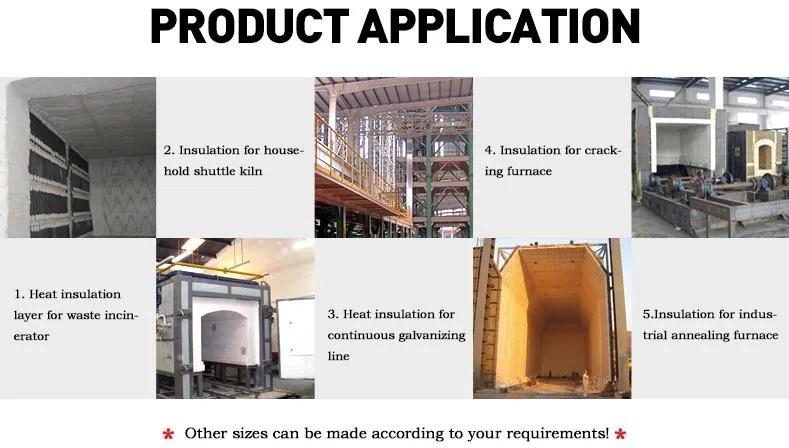 PRODUCT APPLICATION

2. Insulation for household shuttle kiln

4. Insulation for cracking furnace

1. Heat insulation layer for waste incinerator

3. Heat insulation for continuous galvanizing line

5.Insulation for industrial annealing furnace

* Other sizes can be made according to your requirements! *